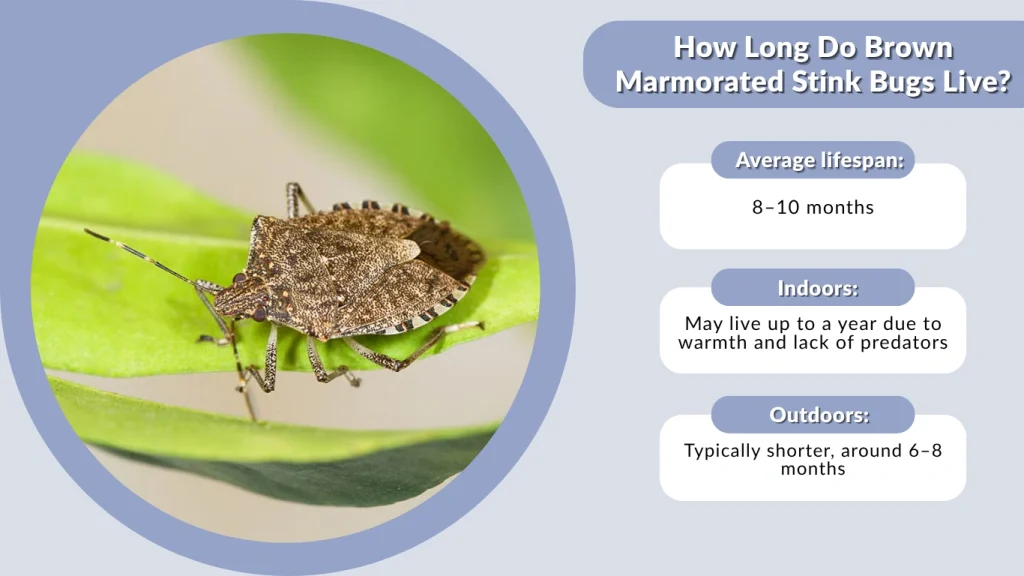 How Long Do Brown Marmorated Stink Bugs Live?

Average lifespan:

8–10 months

Indoors:

May live up to a year due to warmth and lack of predators

Outdoors:

Typically shorter, around 6–8 months